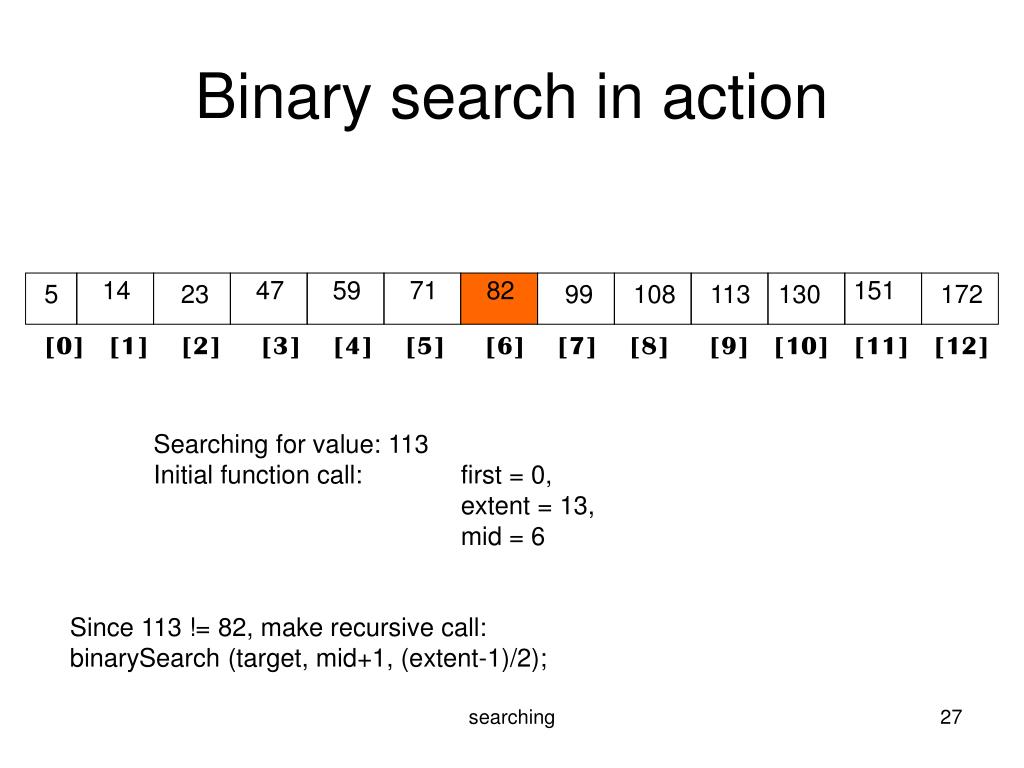 Binary search in action

| 5 | 14 | 23 | 47 | 59 | 71 | 82 | 99 | 108 | 113 | 130 | 151 | 172 |
|---|---|---|---|---|---|---|---|---|---|---|---|---|
| [0] | [1] | [2] | [3] | [4] | [5] | [6] | [7] | [8] | [9] | [10] | [11] | [12] |

Searching for value: 113
Initial function call: first = 0,
extent = 13,
mid = 6

Since 113 != 82, make recursive call:
binarySearch (target, mid+1, (extent-1)/2);

searching

27